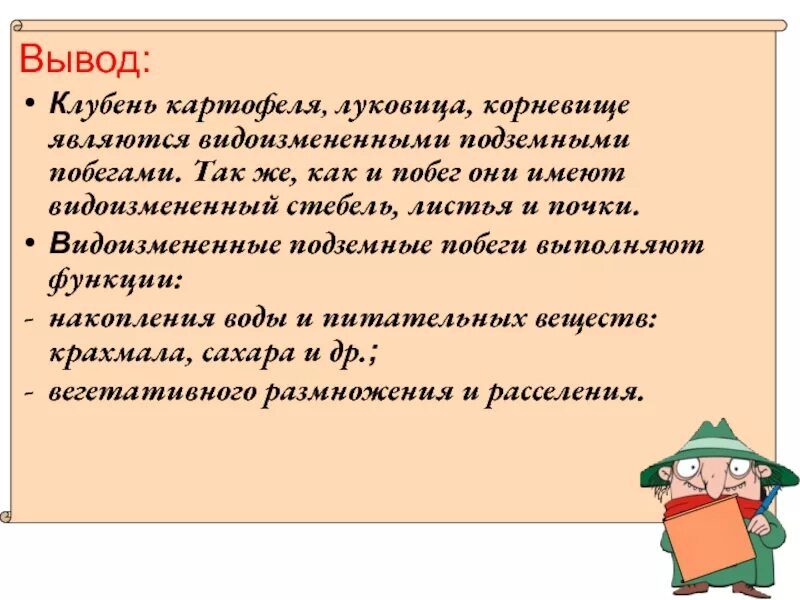 Вывод:

• Клубень картофеля, луковица, корневище являются видоизмененными подземными побегами. Так же, как и побег они имеют видоизмененный стебель, листья и почки.

• Видоизмененные подземные побеги выполняют функции:

- накопления воды и питательных веществ: крахмала, сахара и др.;

- вегетативного размножения и расселения.